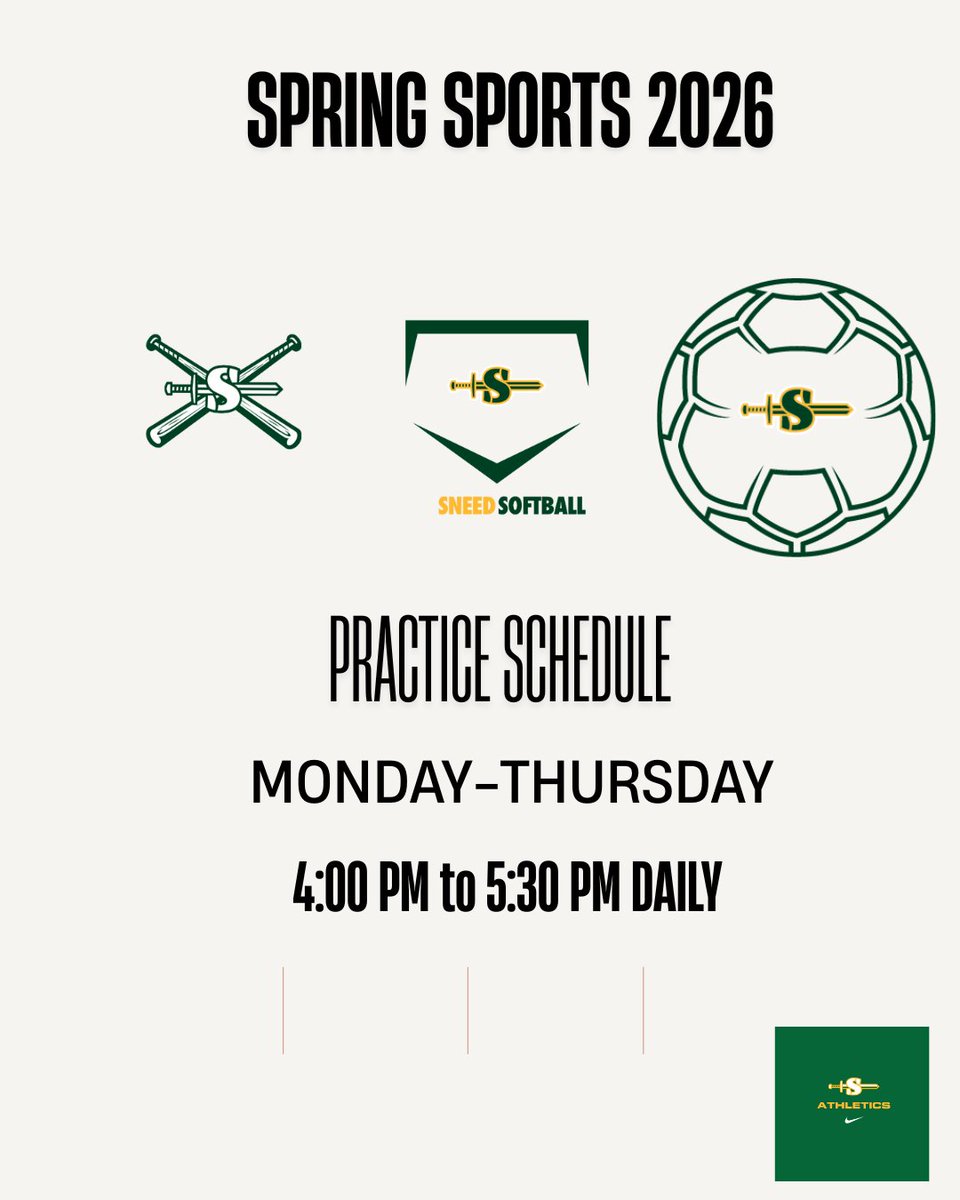 SPRING SPORTS 2026

S

S

SNEED SOFTBALL

S

PRACTICE SCHEDULE

MONDAY–THURSDAY

4:00 PM to 5:30 PM DAILY

S
ATHLETICS